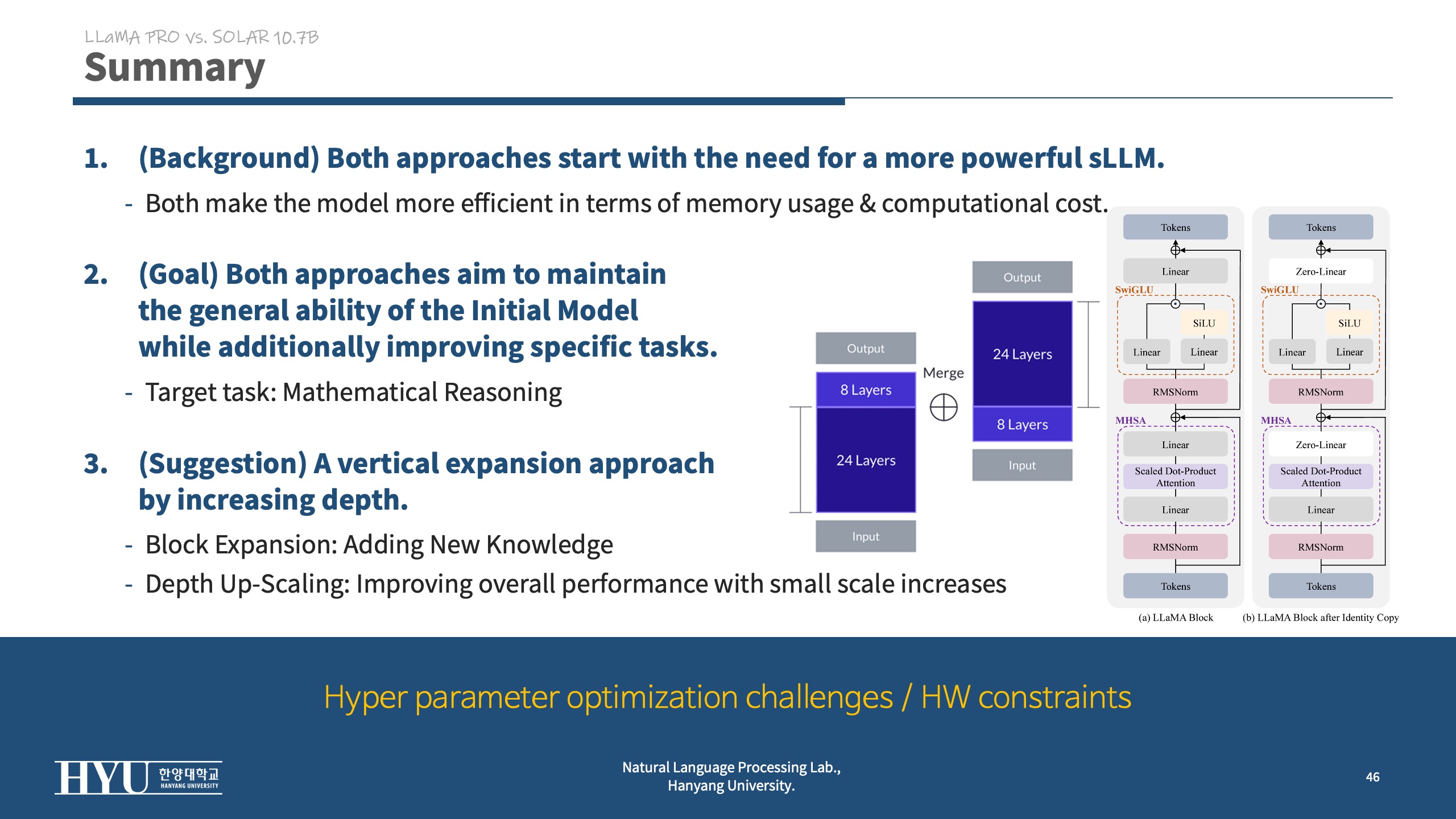 LLaMA PRO vs. SOLAR 10.7B
Summary

1. (Background) Both approaches start with the need for a more powerful sLLM.
- Both make the model more efficient in terms of memory usage & computational cost.

2. (Goal) Both approaches aim to maintain the general ability of the Initial Model while additionally improving specific tasks.
- Target task: Mathematical Reasoning

3. (Suggestion) A vertical expansion approach by increasing depth.
- Block Expansion: Adding New Knowledge
- Depth Up-Scaling: Improving overall performance with small scale increases

Output
8 Layers
24 Layers
Input
Merge
Output
24 Layers
8 Layers
Input

Tokens
Linear
SwiGLU
SiLU
Linear
Linear
RMSNorm
MHSA
Linear
Scaled Dot-Product Attention
Linear
RMSNorm
Tokens
(a) LLaMA Block

Tokens
Zero-Linear
SwiGLU
SiLU
Linear
Linear
RMSNorm
MHSA
Zero-Linear
Scaled Dot-Product Attention
Linear
RMSNorm
Tokens
(b) LLaMA Block after Identity Copy

Hyper parameter optimization challenges / HW constraints

HYU 한양대학교 HANYANG UNIVERSITY
Natural Language Processing Lab., Hanyang University.
46